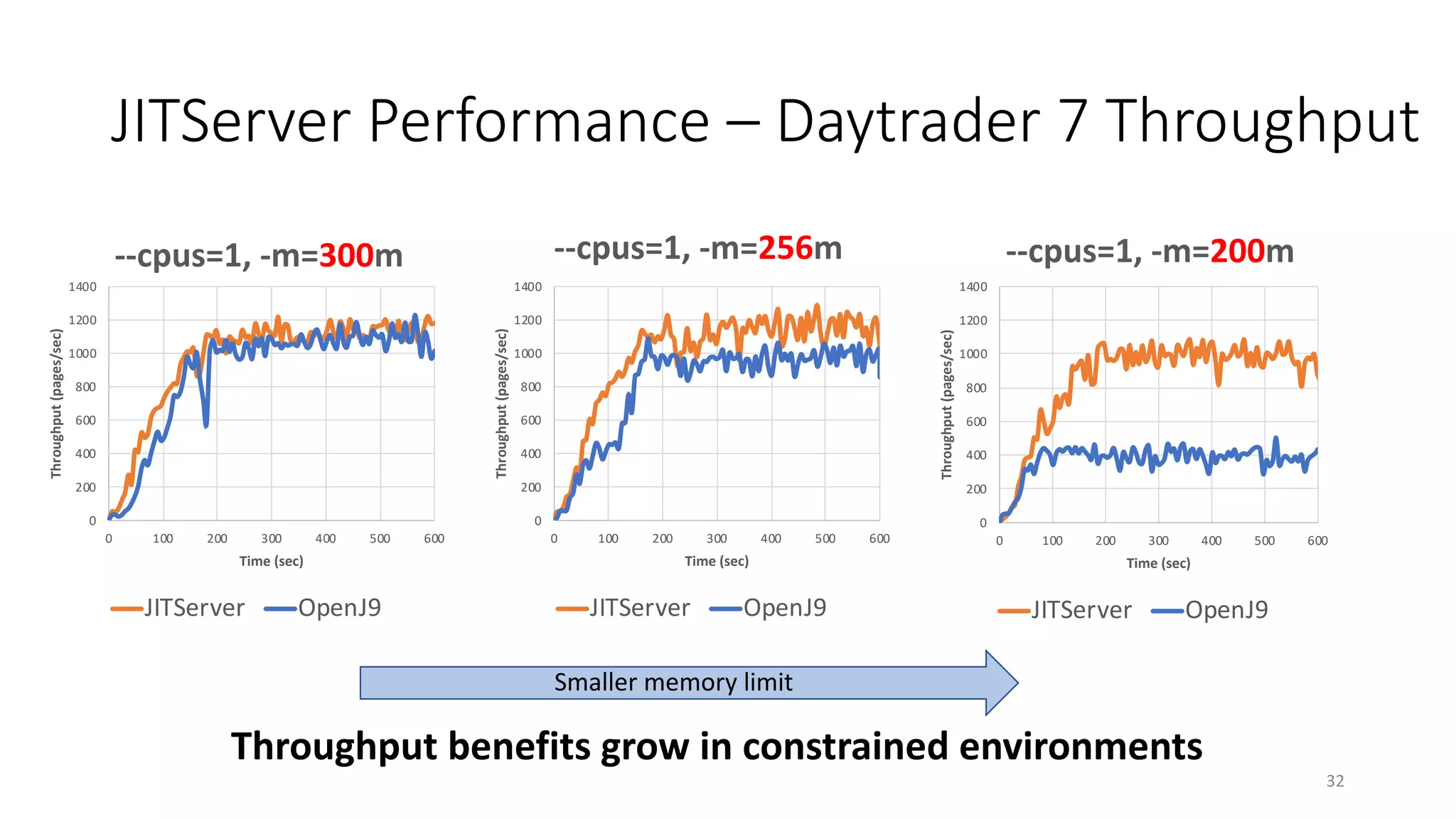 JITServer Performance – Daytrader 7 Throughput

--cpus=1, -m=300m

1400
1200
1000
800
600
400
200
0

Throughput (pages/sec)

0 100 200 300 400 500 600

Time (sec)

JITServer OpenJ9

--cpus=1, -m=256m

1400
1200
1000
800
600
400
200
0

Throughput (pages/sec)

0 100 200 300 400 500 600

Time (sec)

JITServer OpenJ9

--cpus=1, -m=200m

1400
1200
1000
800
600
400
200
0

Throughput (pages/sec)

0 100 200 300 400 500 600

Time (sec)

JITServer OpenJ9

Smaller memory limit

Throughput benefits grow in constrained environments

32